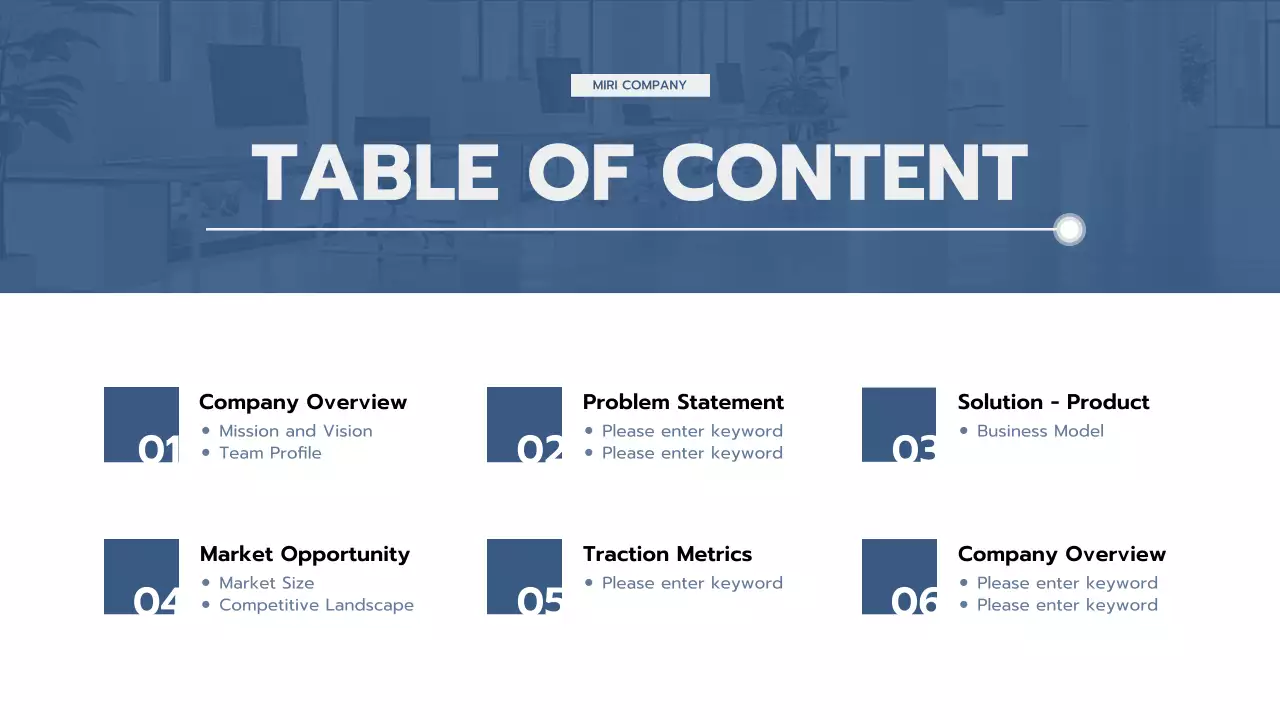 MIRI COMPANY

TABLE OF CONTENT

01
Company Overview
- Mission and Vision
- Team Profile

02
Problem Statement
- Please enter keyword
- Please enter keyword

03
Solution - Product
- Business Model

04
Market Opportunity
- Market Size
- Competitive Landscape

05
Traction Metrics
- Please enter keyword

06
Company Overview
- Please enter keyword
- Please enter keyword